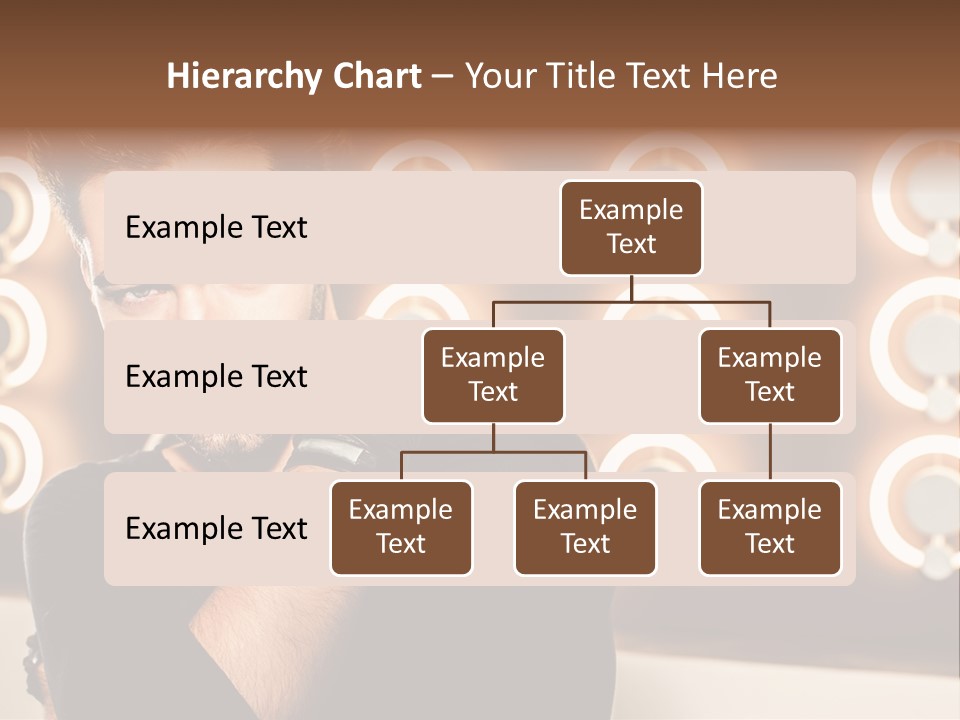 Hierarchy Chart – Your Title Text Here

Example Text

Example Text

Example Text

Example Text

Example Text

Example Text

Example Text

Example Text

Example Text